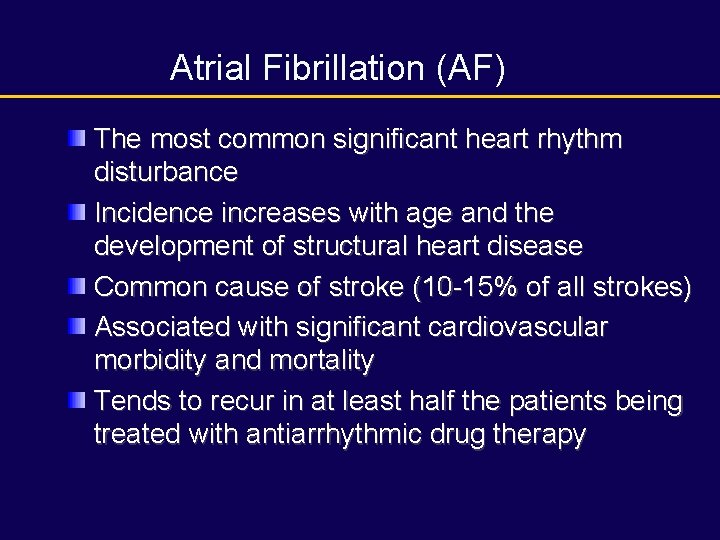 Atrial Fibrillation (AF)

The most common significant heart rhythm disturbance

Incidence increases with age and the development of structural heart disease

Common cause of stroke (10-15% of all strokes)

Associated with significant cardiovascular morbidity and mortality

Tends to recur in at least half the patients being treated with antiarrhythmic drug therapy